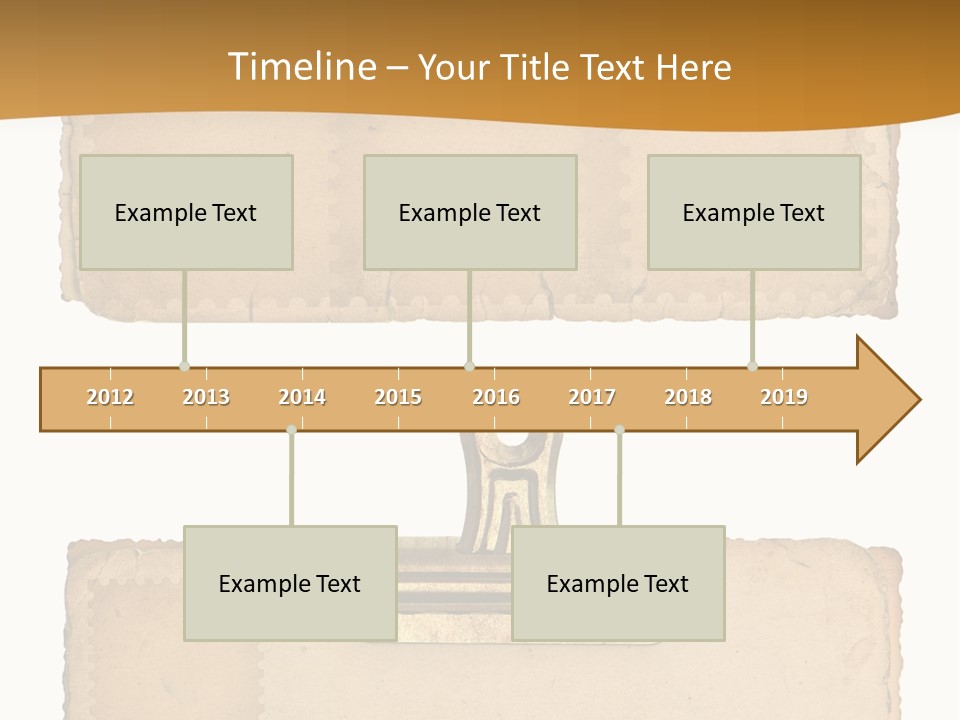 Timeline – Your Title Text Here

Example Text

Example Text

Example Text

2012 2013 2014 2015 2016 2017 2018 2019

Example Text

Example Text